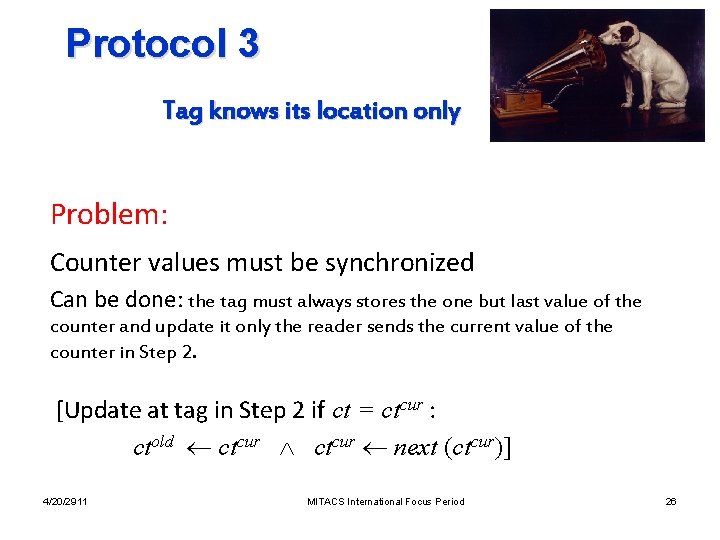 Protocol 3

Tag knows its location only

Problem:

Counter values must be synchronized

Can be done: the tag must always stores the one but last value of the counter and update it only the reader sends the current value of the counter in Step 2.

[Update at tag in Step 2 if $ct = ct^{cur}$ :

$ct^{old} \leftarrow ct^{cur} \wedge ct^{cur} \leftarrow next\,(ct^{cur})$]

4/20/2911

MITACS International Focus Period

26